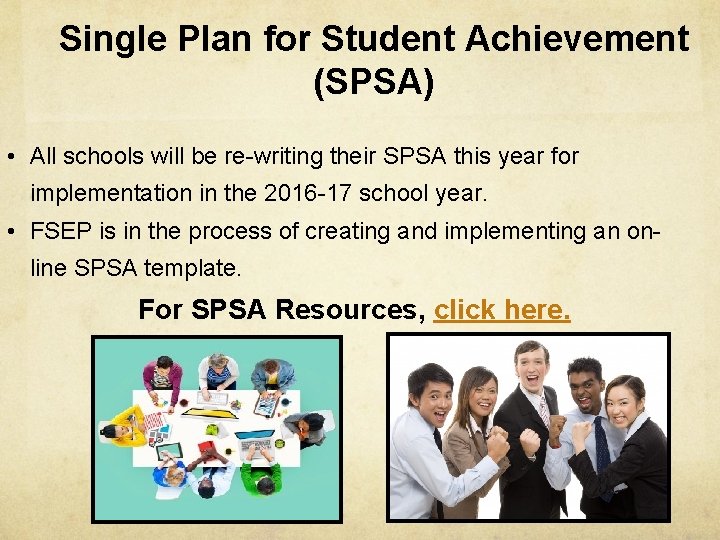 Single Plan for Student Achievement (SPSA)

• All schools will be re-writing their SPSA this year for implementation in the 2016-17 school year.
• FSEP is in the process of creating and implementing an on-line SPSA template.

For SPSA Resources, click here.